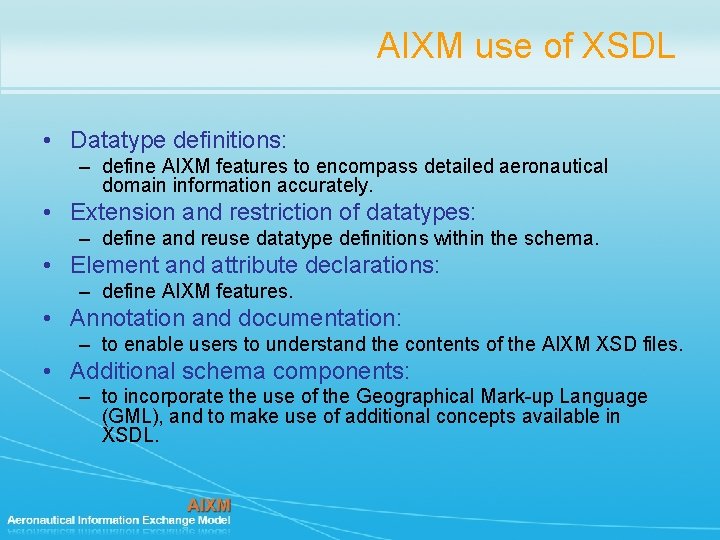 AIXM use of XSDL

• Datatype definitions:
– define AIXM features to encompass detailed aeronautical domain information accurately.
• Extension and restriction of datatypes:
– define and reuse datatype definitions within the schema.
• Element and attribute declarations:
– define AIXM features.
• Annotation and documentation:
– to enable users to understand the contents of the AIXM XSD files.
• Additional schema components:
– to incorporate the use of the Geographical Mark-up Language (GML), and to make use of additional concepts available in XSDL.

AIXM
Aeronautical Information Exchange Model